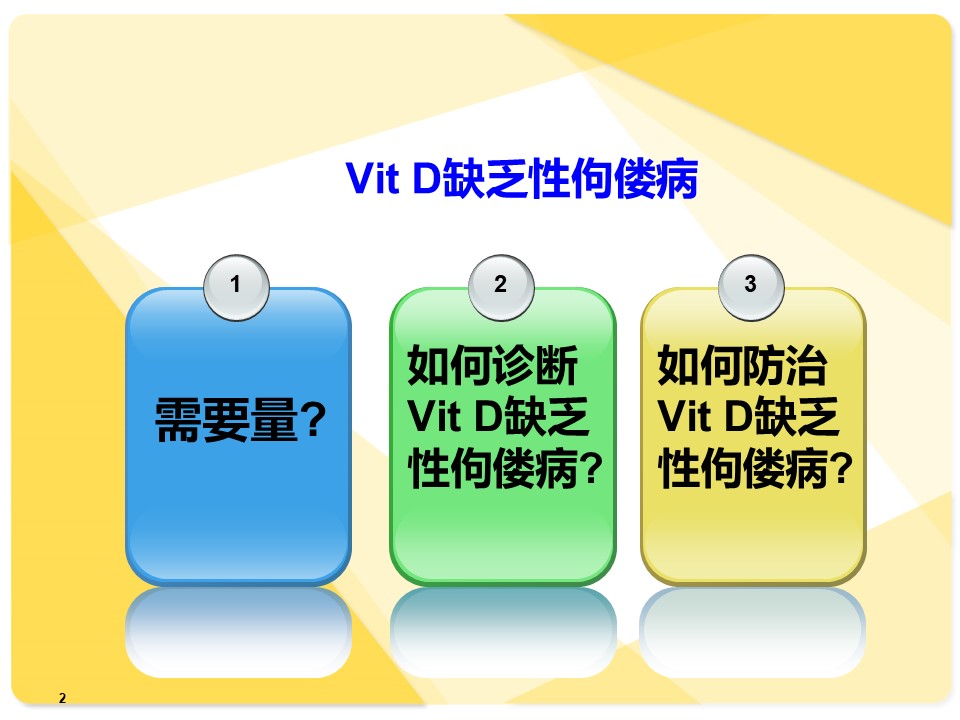 Vit D缺乏性佝偻病

1

需要量?

2

如何诊断 Vit D缺乏性佝偻病?

3

如何防治 Vit D缺乏性佝偻病?

2